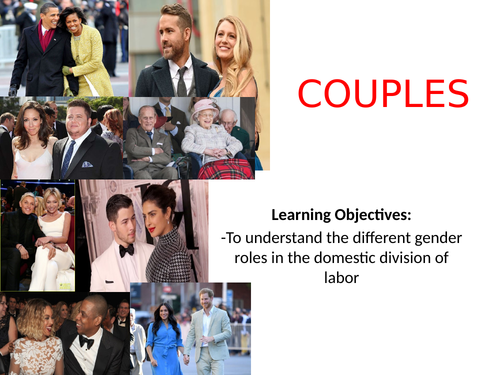 COUPLES

Learning Objectives:

-To understand the different gender roles in the domestic division of labor